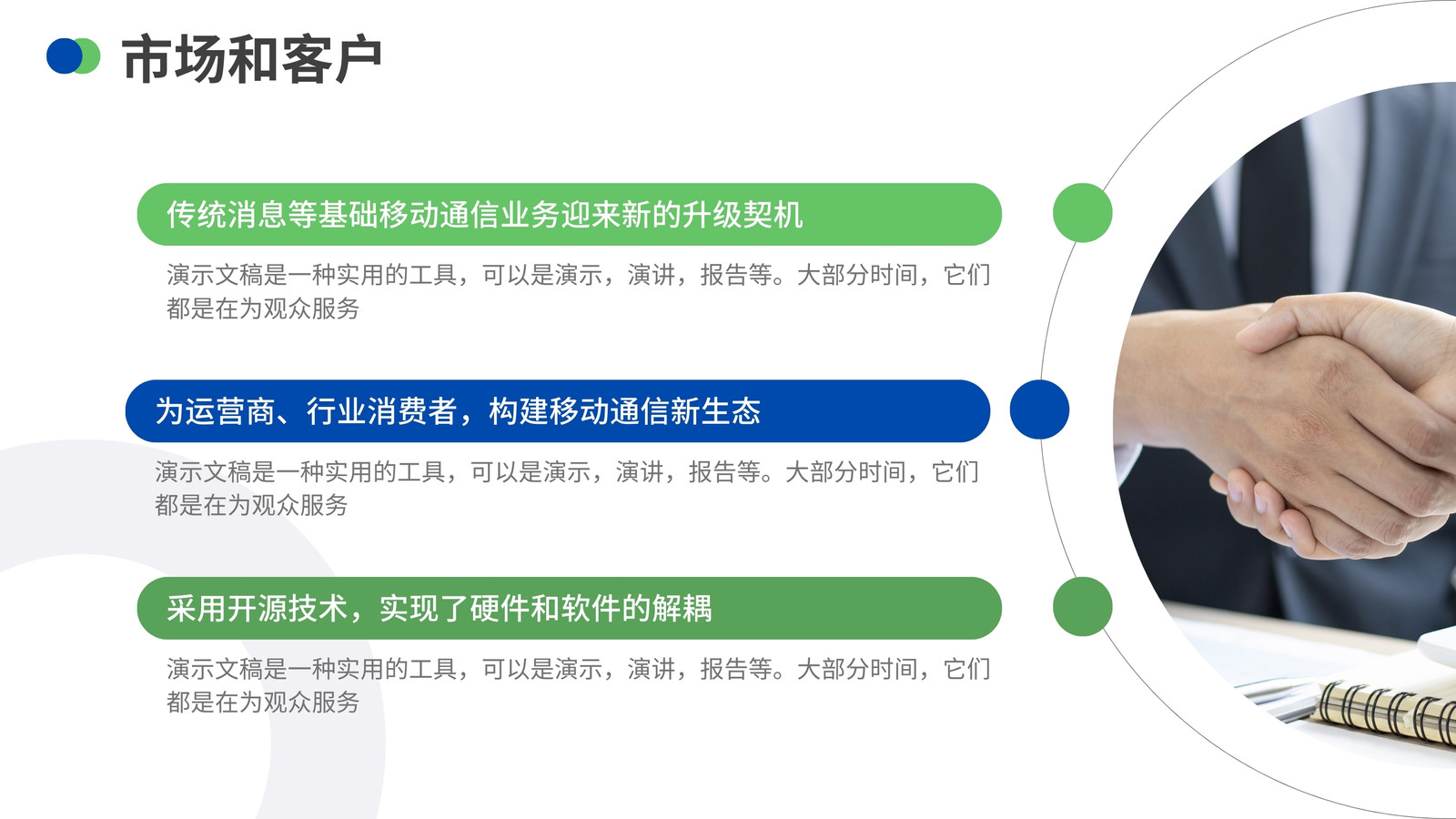 市场和客户

传统消息等基础移动通信业务迎来新的升级契机

演示文稿是一种实用的工具，可以是演示，演讲，报告等。大部分时间，它们都是在为观众服务

为运营商、行业消费者，构建移动通信新生态

演示文稿是一种实用的工具，可以是演示，演讲，报告等。大部分时间，它们都是在为观众服务

采用开源技术，实现了硬件和软件的解耦

演示文稿是一种实用的工具，可以是演示，演讲，报告等。大部分时间，它们都是在为观众服务